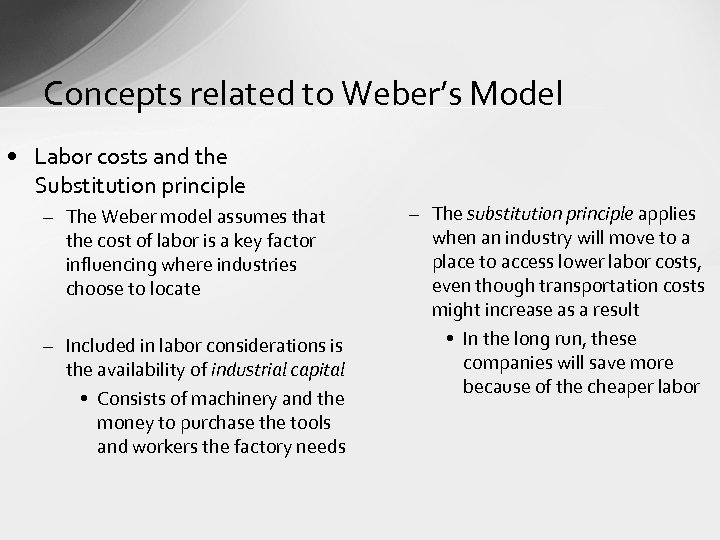 Concepts related to Weber's Model

• Labor costs and the Substitution principle

– The Weber model assumes that the cost of labor is a key factor influencing where industries choose to locate

– Included in labor considerations is the availability of industrial capital

• Consists of machinery and the money to purchase the tools and workers the factory needs

– The substitution principle applies when an industry will move to a place to access lower labor costs, even though transportation costs might increase as a result

• In the long run, these companies will save more because of the cheaper labor